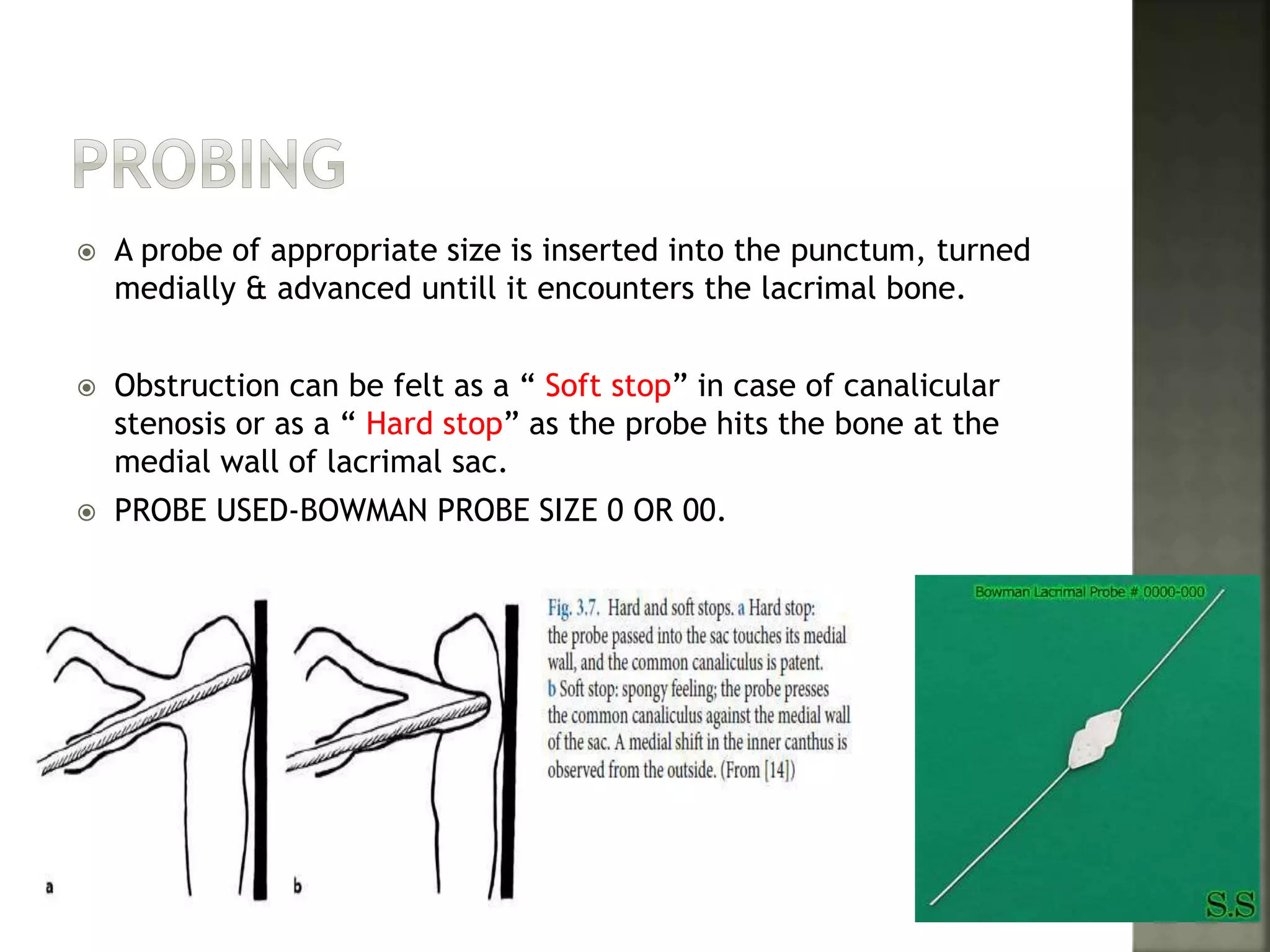 PROBING

A probe of appropriate size is inserted into the punctum, turned medially & advanced untill it encounters the lacrimal bone.

Obstruction can be felt as a “ Soft stop” in case of canalicular stenosis or as a “ Hard stop” as the probe hits the bone at the medial wall of lacrimal sac.

PROBE USED-BOWMAN PROBE SIZE 0 OR 00.

a

b

Fig. 3.7. Hard and soft stops. a Hard stop: the probe passed into the sac touches its medial wall, and the common canaliculus is patent. b Soft stop: spongy feeling; the probe presses the common canaliculus against the medial wall of the sac. A medial shift in the inner canthus is observed from the outside. (From [14])

Bowman Lacrimal Probe # 0000-000

S.S